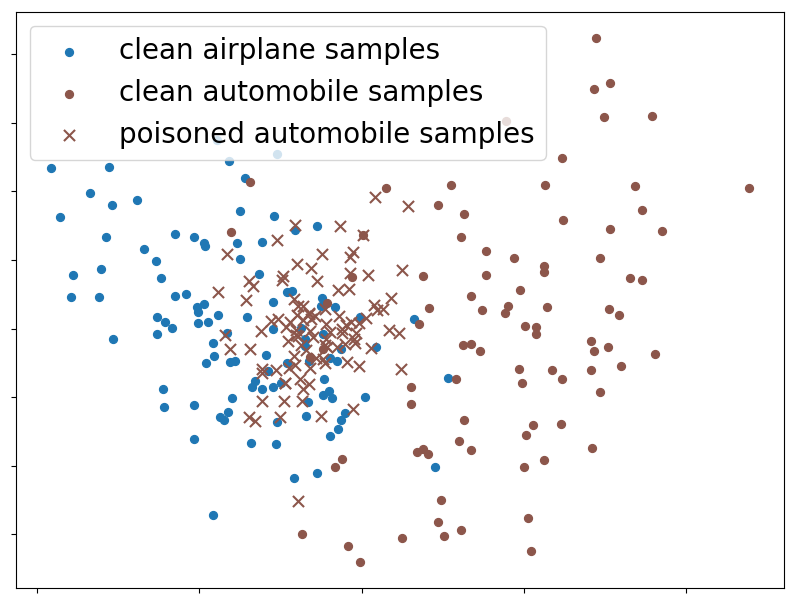 clean airplane samples
clean automobile samples
poisoned automobile samples